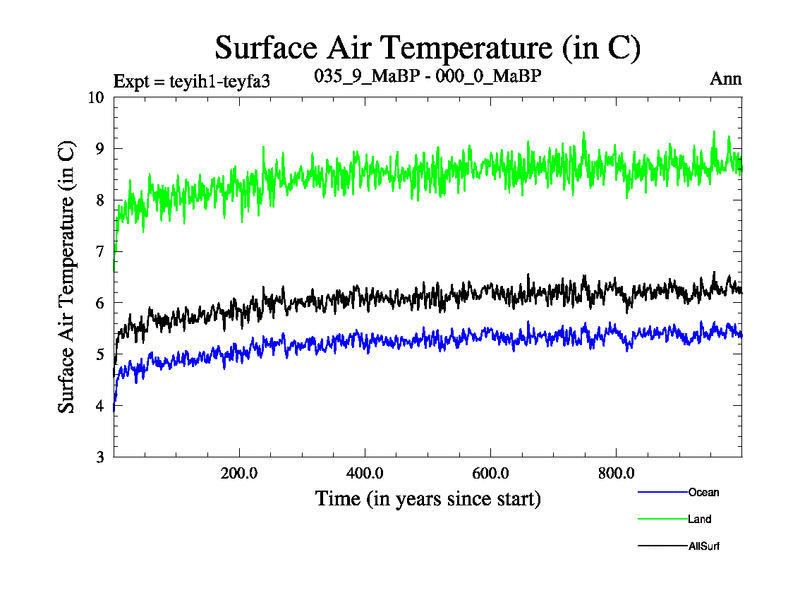 Surface Air Temperature (in C)

Expt = teyih1-teyfa3
035_9_MaBP - 000_0_MaBP
Ann

Surface Air Temperature (in C)

10
9
8
7
6
5
4
3

200.0
400.0
600.0
800.0

Time (in years since start)

Ocean
Land
AllSurf